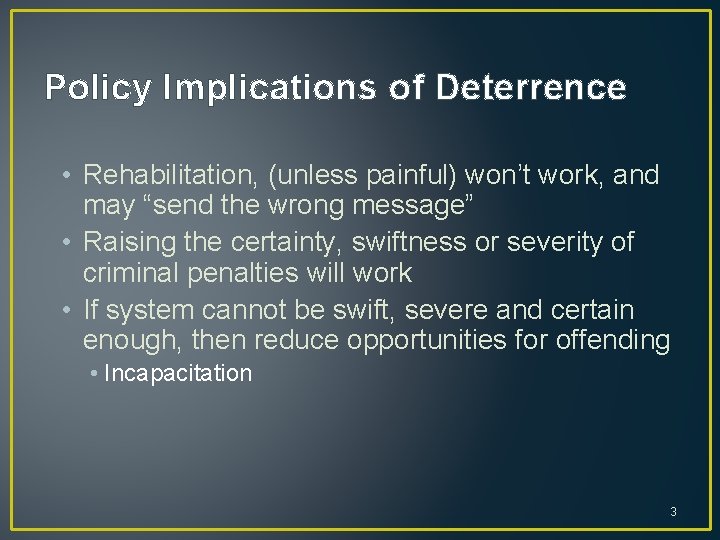 Policy Implications of Deterrence

• Rehabilitation, (unless painful) won’t work, and may “send the wrong message”
• Raising the certainty, swiftness or severity of criminal penalties will work
• If system cannot be swift, severe and certain enough, then reduce opportunities for offending
  • Incapacitation

3